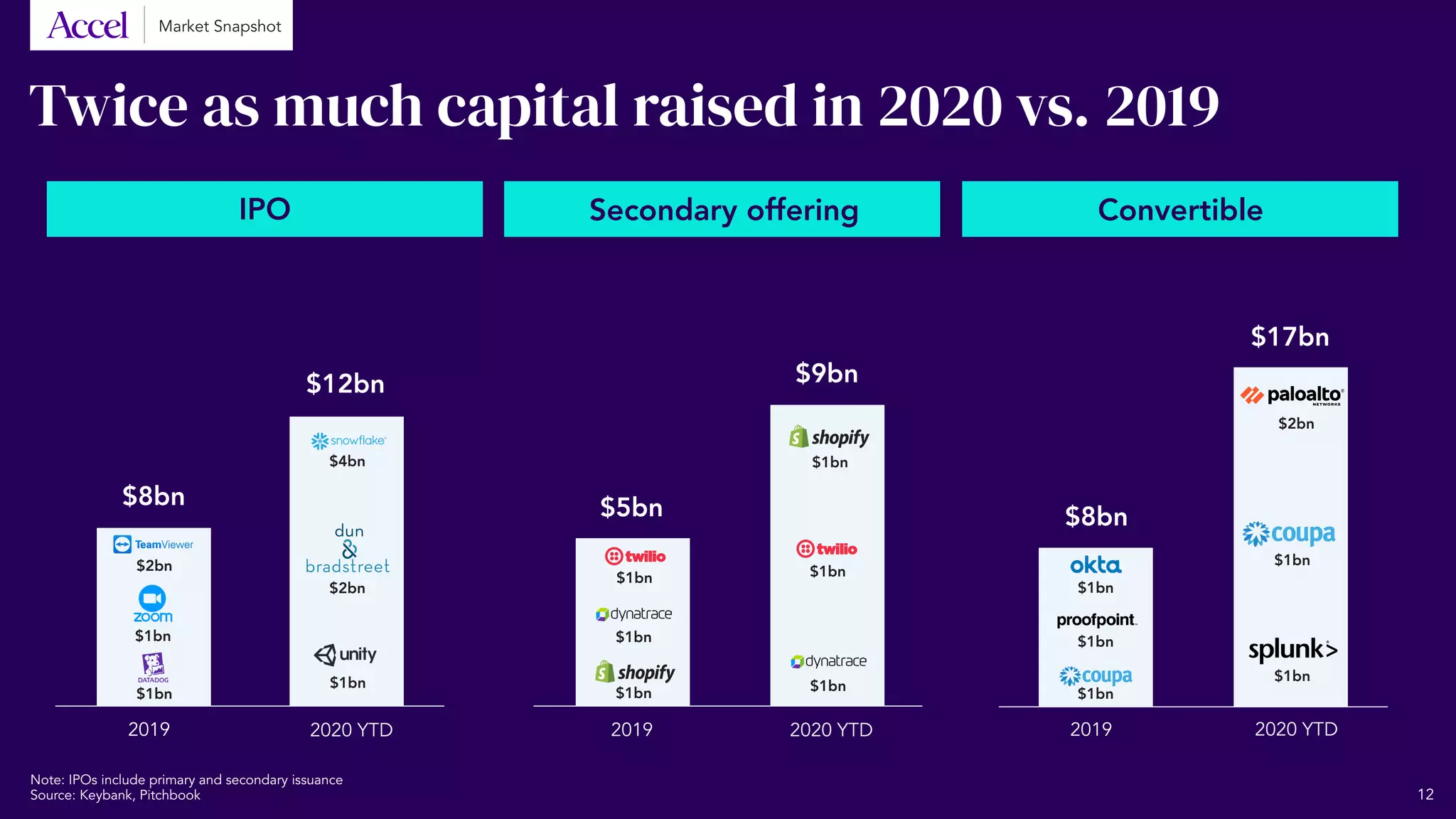 Accel | Market Snapshot

Twice as much capital raised in 2020 vs. 2019

IPO

$8bn

TeamViewer
$2bn
zoom
$1bn
DATADOG
$1bn

2019

$12bn

snowflake
$4bn
dun & bradstreet
$2bn
unity
$1bn

2020 YTD

Secondary offering

$5bn

twilio
$1bn
dynatrace
$1bn
shopify
$1bn

2019

$9bn

shopify
$1bn
twilio
$1bn
dynatrace
$1bn

2020 YTD

Convertible

$8bn

okta
$1bn
proofpoint.
$1bn
coupa
$1bn

2019

$17bn

paloalto NETWORKS
$2bn
coupa
$1bn
splunk>
$1bn

2020 YTD

Note: IPOs include primary and secondary issuance
Source: Keybank, Pitchbook

12